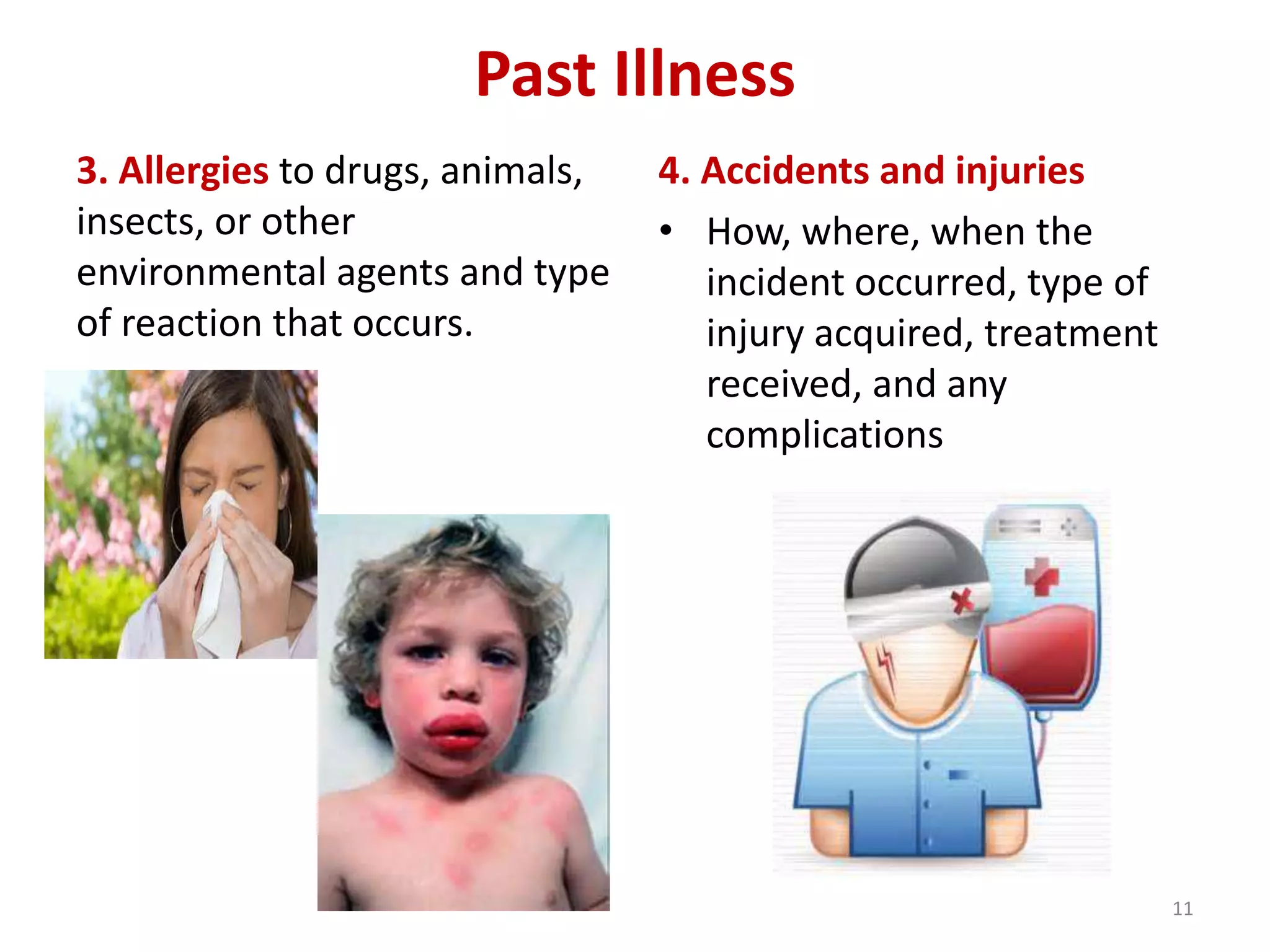 Past Illness

3. Allergies to drugs, animals, insects, or other environmental agents and type of reaction that occurs.

4. Accidents and injuries

• How, where, when the incident occurred, type of injury acquired, treatment received, and any complications

11